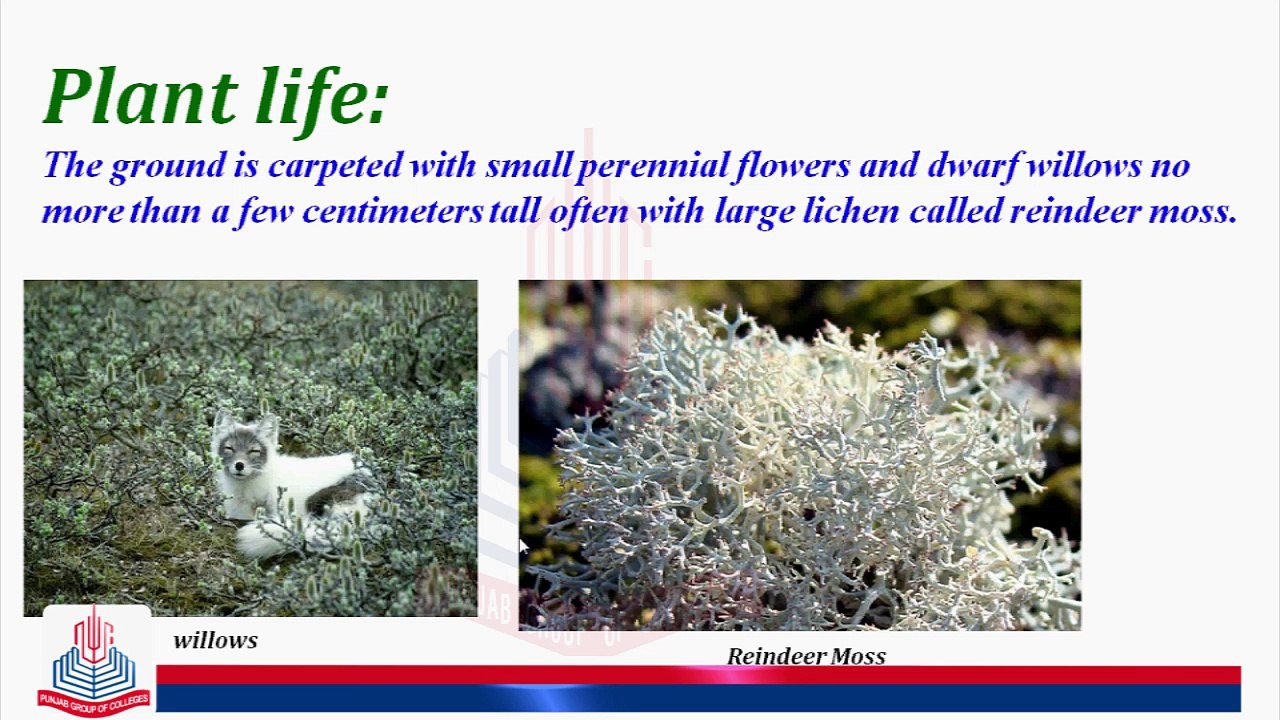 Plant life:

The ground is carpeted with small perennial flowers and dwarf willows no more than a few centimeters tall often with large lichen called reindeer moss.

willows

Reindeer Moss

PUNJAB GROUP OF COLLEGES